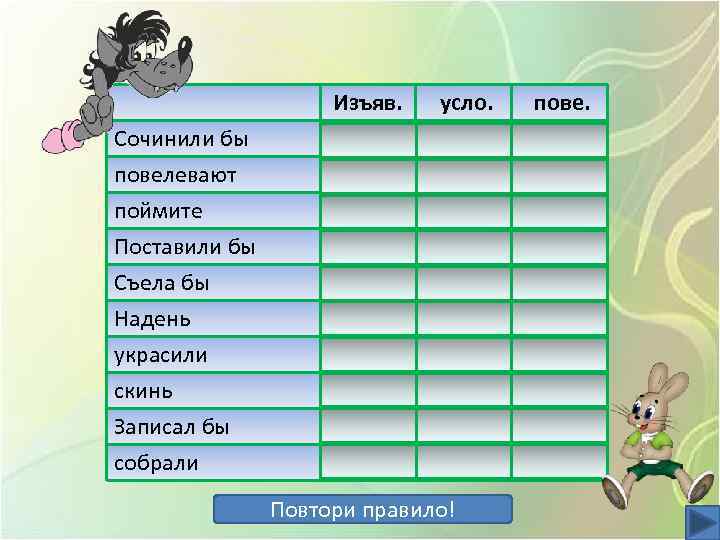 |  | Изъяв. | усло. | пове. |
|---|---|---|---|
| Сочинили бы |  |  |  |
| повелевают |  |  |  |
| поймите |  |  |  |
| Поставили бы |  |  |  |
| Съела бы |  |  |  |
| Надень |  |  |  |
| украсили |  |  |  |
| скинь |  |  |  |
| Записал бы |  |  |  |
| собрали |  |  |  |

Повтори правило!